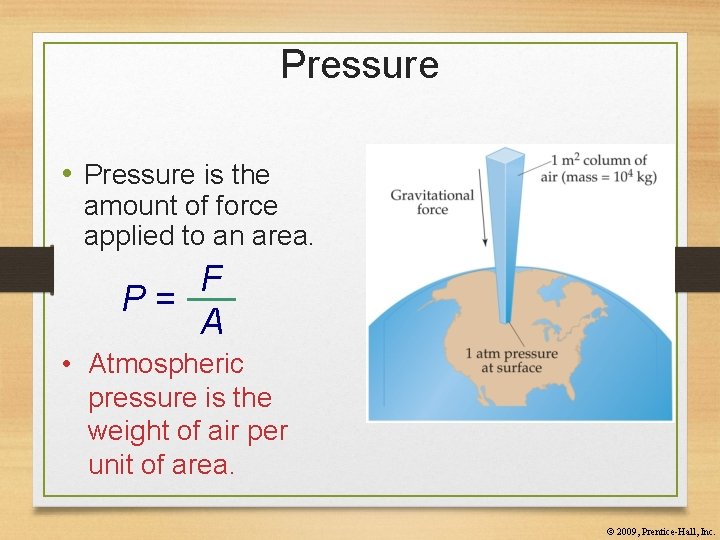 Pressure

• Pressure is the amount of force applied to an area.

$P = \frac{F}{A}$

• Atmospheric pressure is the weight of air per unit of area.

Gravitational force

1 $m^2$ column of air (mass = $10^4$ kg)

1 atm pressure at surface

© 2009, Prentice-Hall, Inc.